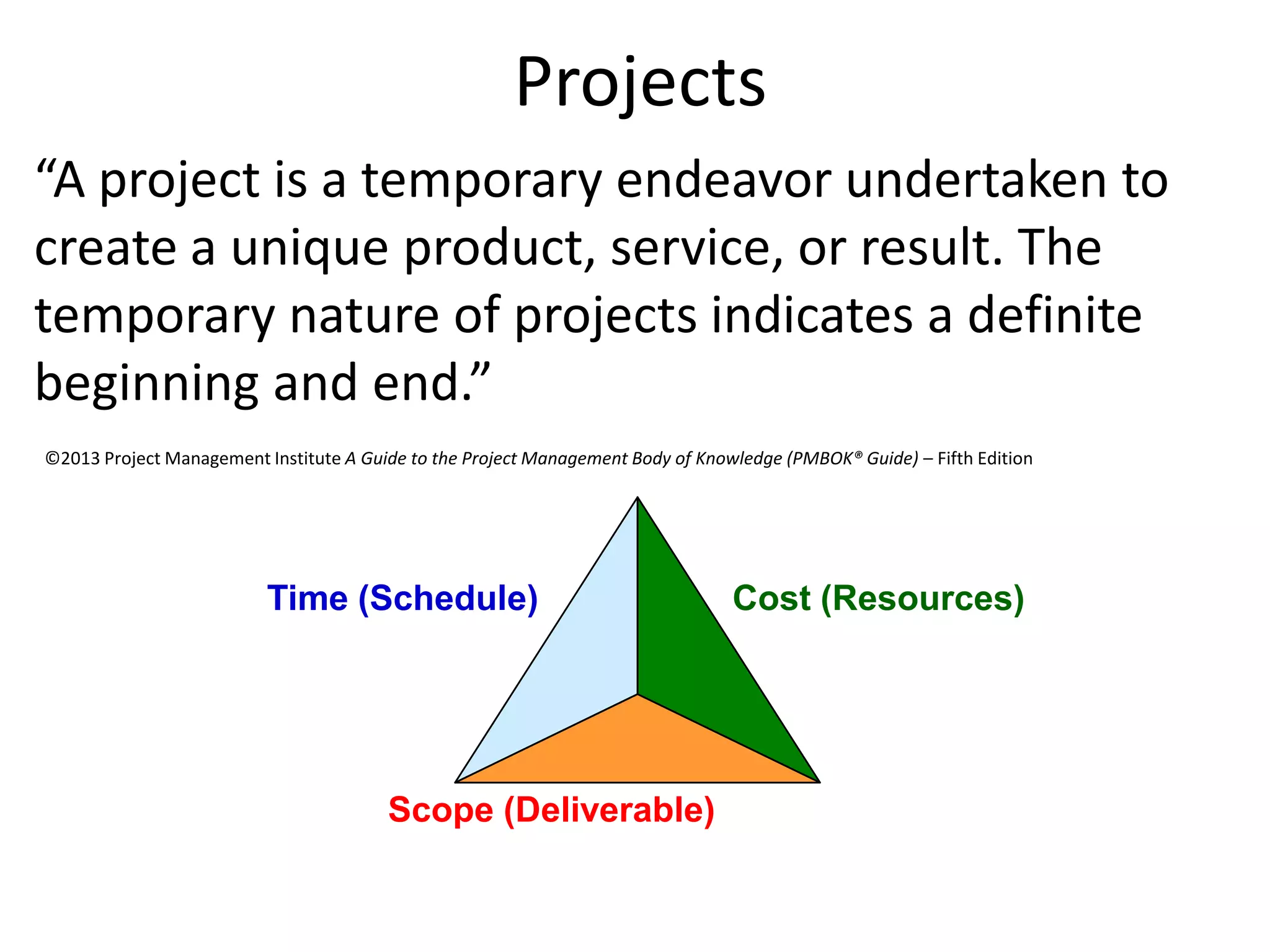 Projects

“A project is a temporary endeavor undertaken to create a unique product, service, or result. The temporary nature of projects indicates a definite beginning and end.”

©2013 Project Management Institute A Guide to the Project Management Body of Knowledge (PMBOK® Guide) – Fifth Edition

Time (Schedule)

Cost (Resources)

Scope (Deliverable)